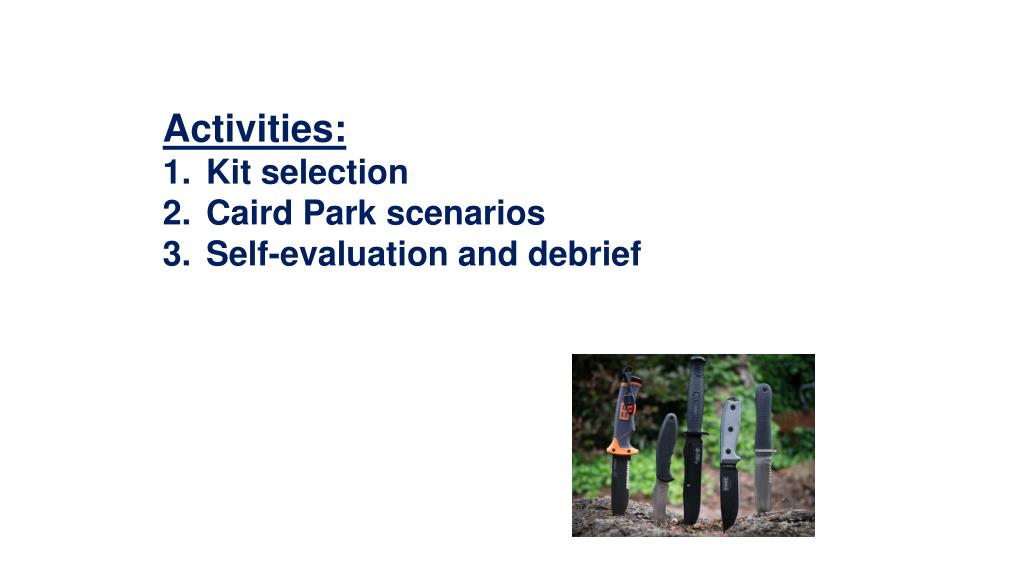 Activities:
1. Kit selection
2. Caird Park scenarios
3. Self-evaluation and debrief